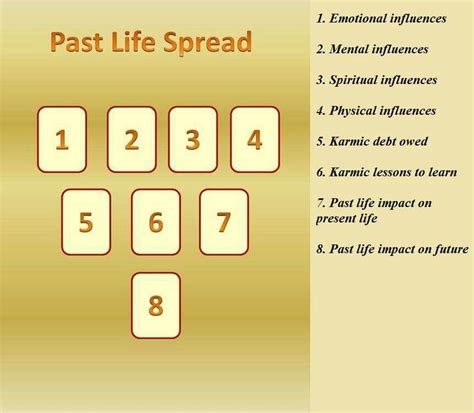 Past Life Spread

1 2 3 4

5 6 7

8

1. Emotional influences

2. Mental influences

3. Spiritual influences

4. Physical influences

5. Karmic debt owed

6. Karmic lessons to learn

7. Past life impact on present life

8. Past life impact on future